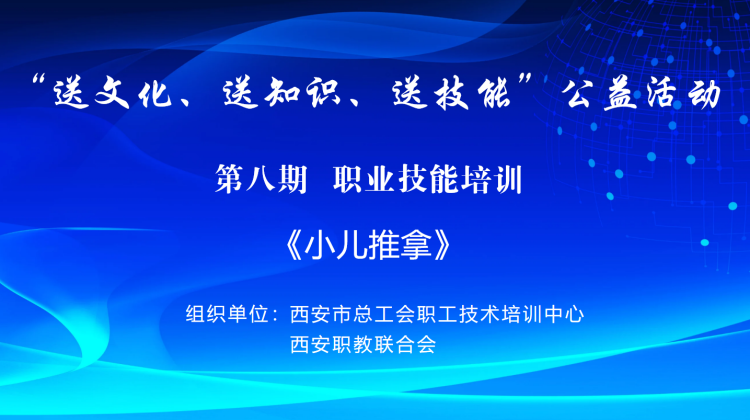 “送文化、送知识、送技能”公益活动

第八期 职业技能培训

《小儿推拿》

组织单位：西安市总工会职工技术培训中心
西安职教联合会